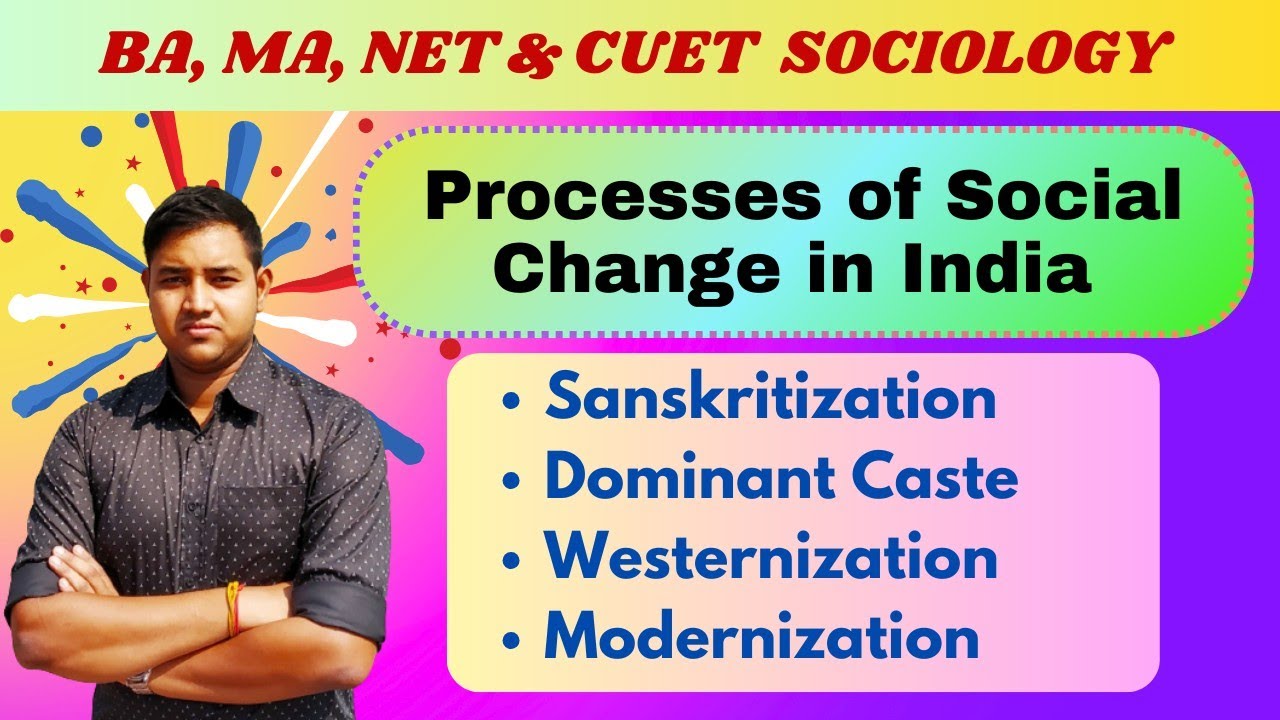 BA, MA, NET & CUET SOCIOLOGY

Processes of Social Change in India

• Sanskritization
• Dominant Caste
• Westernization
• Modernization